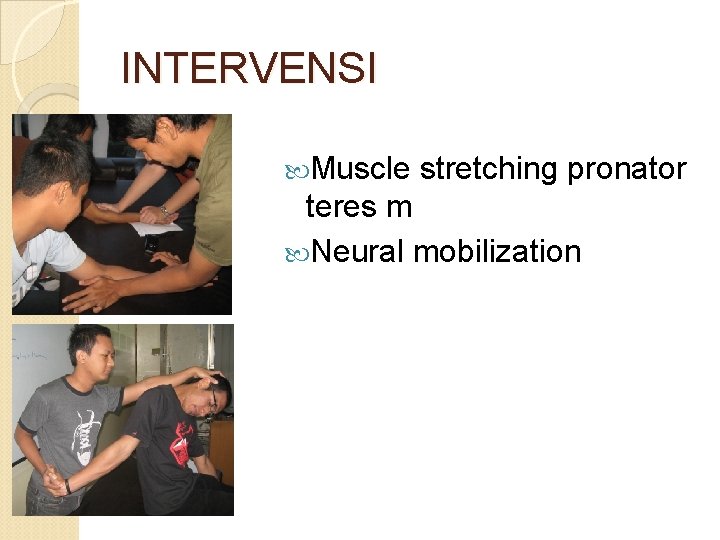 INTERVENSI

Muscle stretching pronator teres m

Neural mobilization